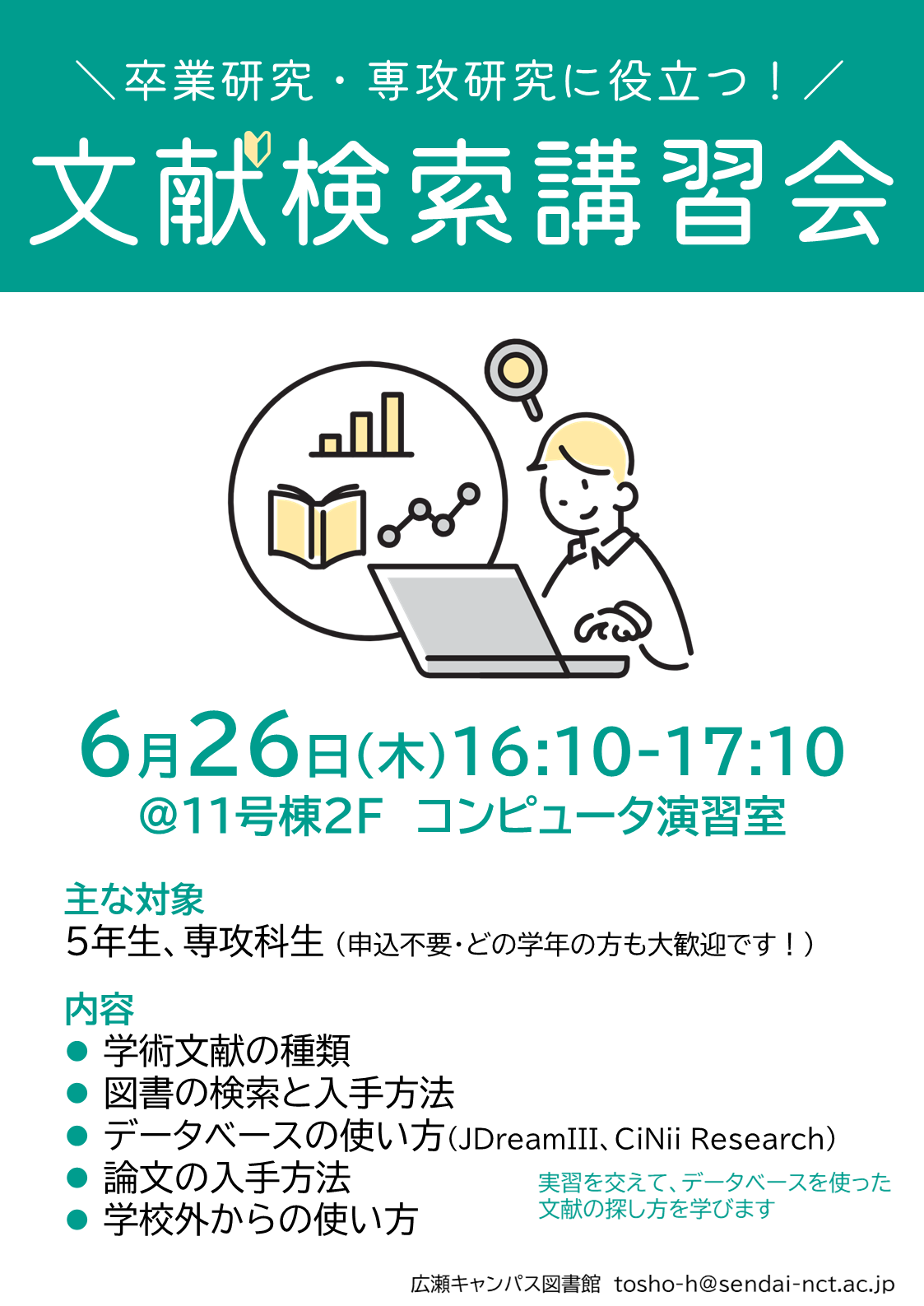 ＼卒業研究・専攻研究に役立つ！／
文献検索講習会

6月26日(木)16:10-17:10
@11号棟2F　コンピュータ演習室

主な対象
5年生、専攻科生（申込不要・どの学年の方も大歓迎です！）

内容
● 学術文献の種類
● 図書の検索と入手方法
● データベースの使い方（JDreamIII、CiNii Research）
● 論文の入手方法
● 学校外からの使い方

実習を交えて、データベースを使った文献の探し方を学びます

広瀬キャンパス図書館　tosho-h@sendai-nct.ac.jp